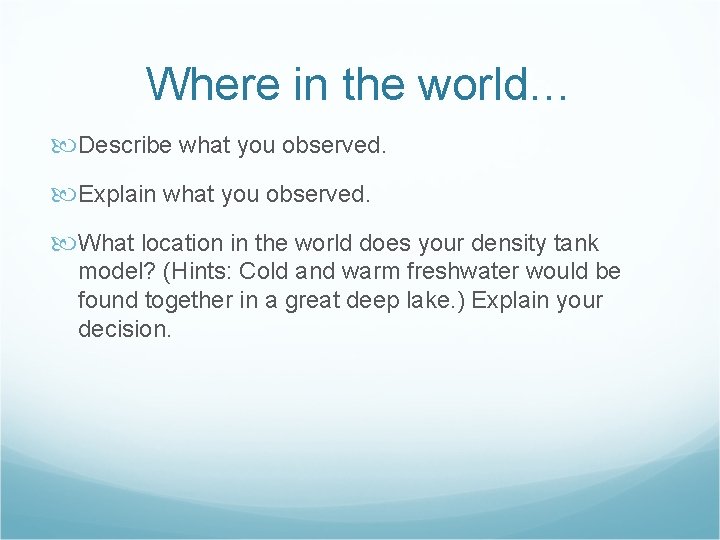 Where in the world…

Describe what you observed.

Explain what you observed.

What location in the world does your density tank model? (Hints: Cold and warm freshwater would be found together in a great deep lake.) Explain your decision.